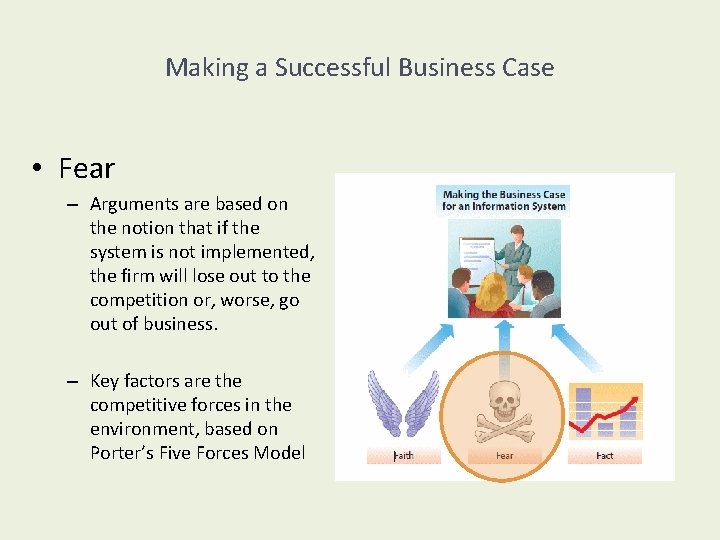 Making a Successful Business Case

• Fear

– Arguments are based on the notion that if the system is not implemented, the firm will lose out to the competition or, worse, go out of business.

– Key factors are the competitive forces in the environment, based on Porter's Five Forces Model

Making the Business Case for an Information System

Faith

Fear

Fact